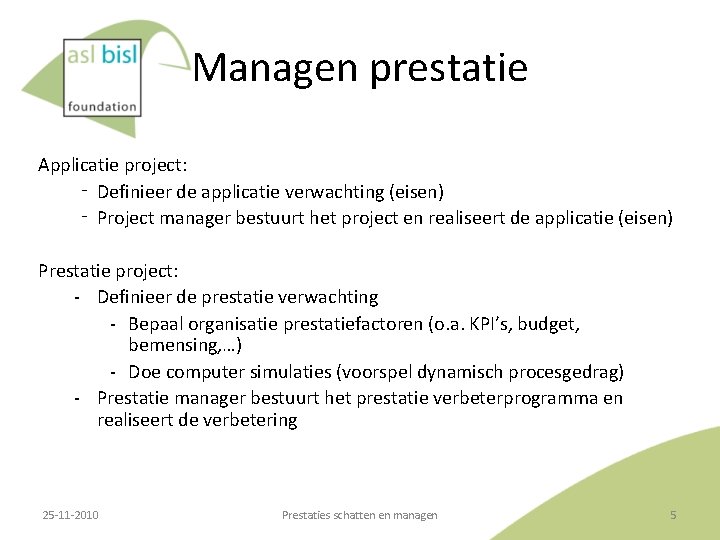 asl bisl
foundation

Managen prestatie

Applicatie project:
- Definieer de applicatie verwachting (eisen)
- Project manager bestuurt het project en realiseert de applicatie (eisen)

Prestatie project:
- Definieer de prestatie verwachting
  - Bepaal organisatie prestatiefactoren (o.a. KPI's, budget, bemensing,…)
  - Doe computer simulaties (voorspel dynamisch procesgedrag)
- Prestatie manager bestuurt het prestatie verbeterprogramma en realiseert de verbetering

25-11-2010
Prestaties schatten en managen
5